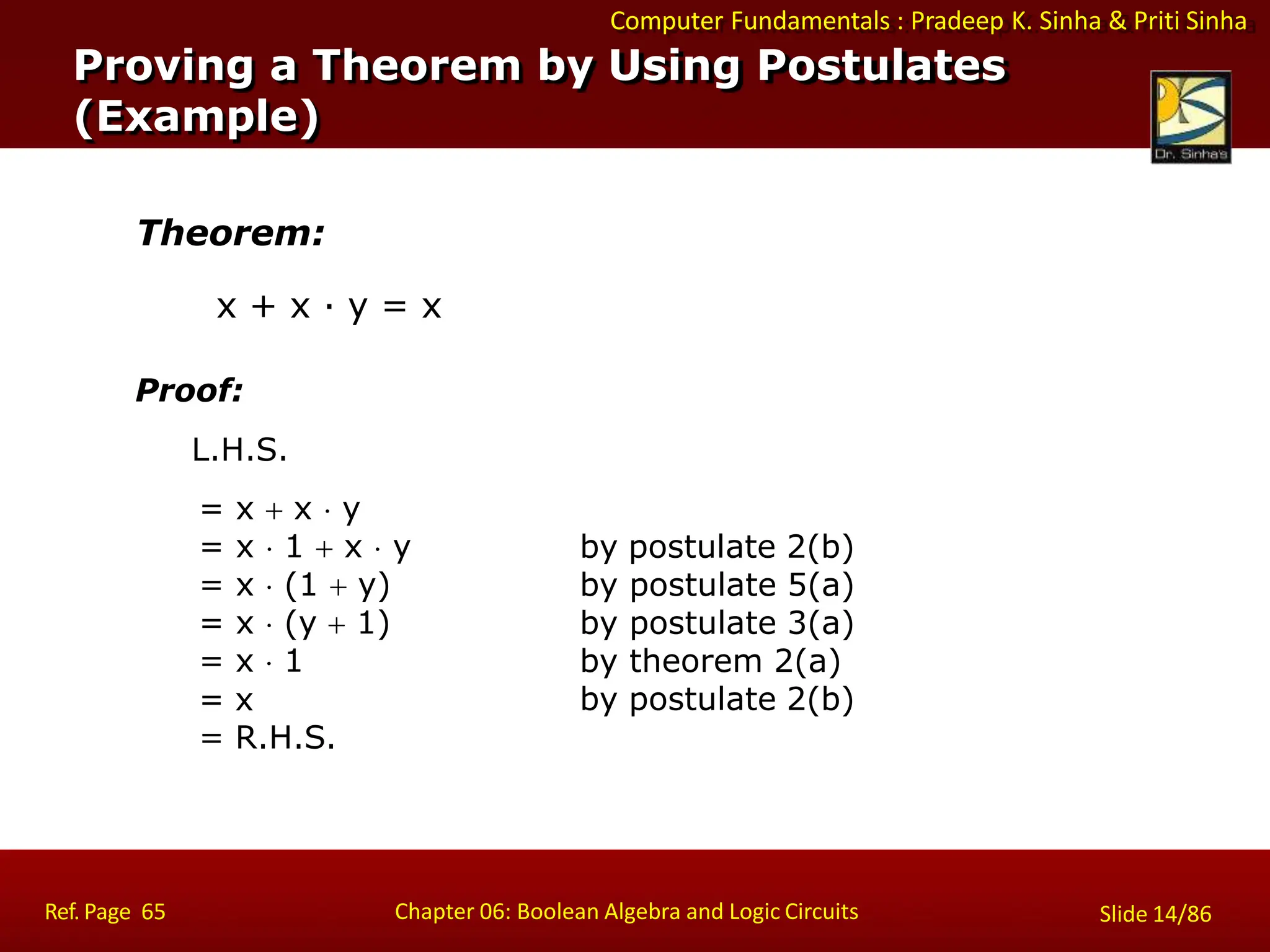 Computer Fundamentals : Pradeep K. Sinha & Priti Sinha

Proving a Theorem by Using Postulates (Example)

Dr. Sinha's

Theorem:

$x + x \cdot y = x$

Proof:

L.H.S.

$= x + x \cdot y$
$= x \cdot 1 + x \cdot y$ by postulate 2(b)
$= x \cdot (1 + y)$ by postulate 5(a)
$= x \cdot (y + 1)$ by postulate 3(a)
$= x \cdot 1$ by theorem 2(a)
$= x$ by postulate 2(b)
= R.H.S.

Ref. Page 65

Chapter 06: Boolean Algebra and Logic Circuits

Slide 14/86